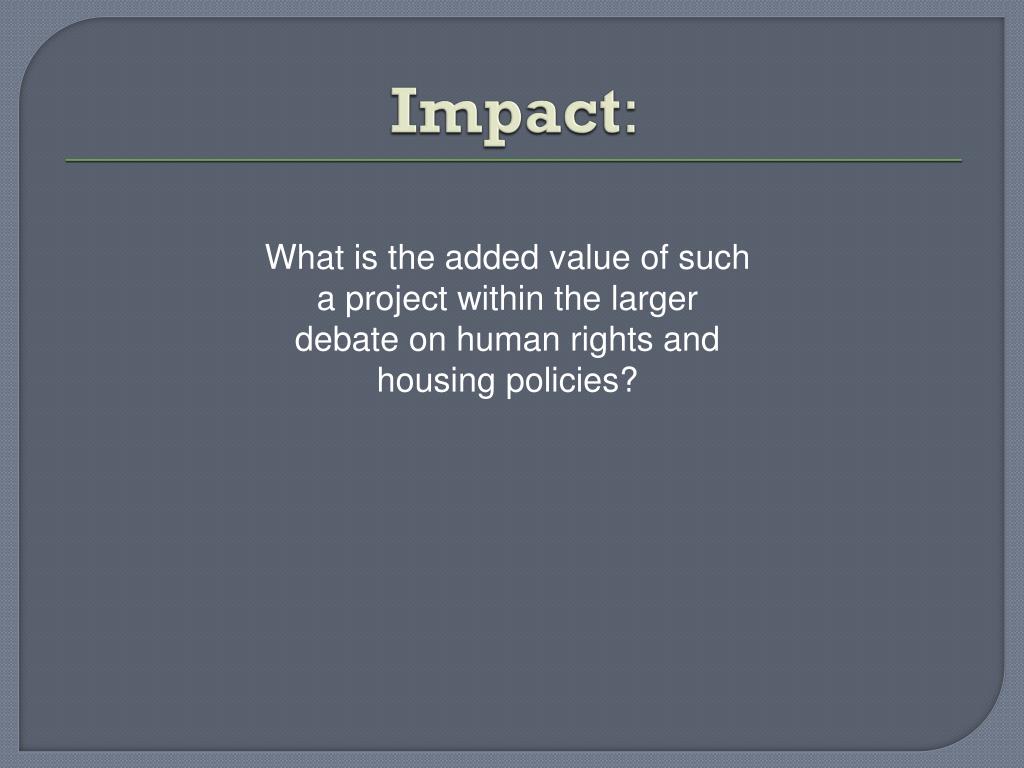 Impact:

What is the added value of such a project within the larger debate on human rights and housing policies?